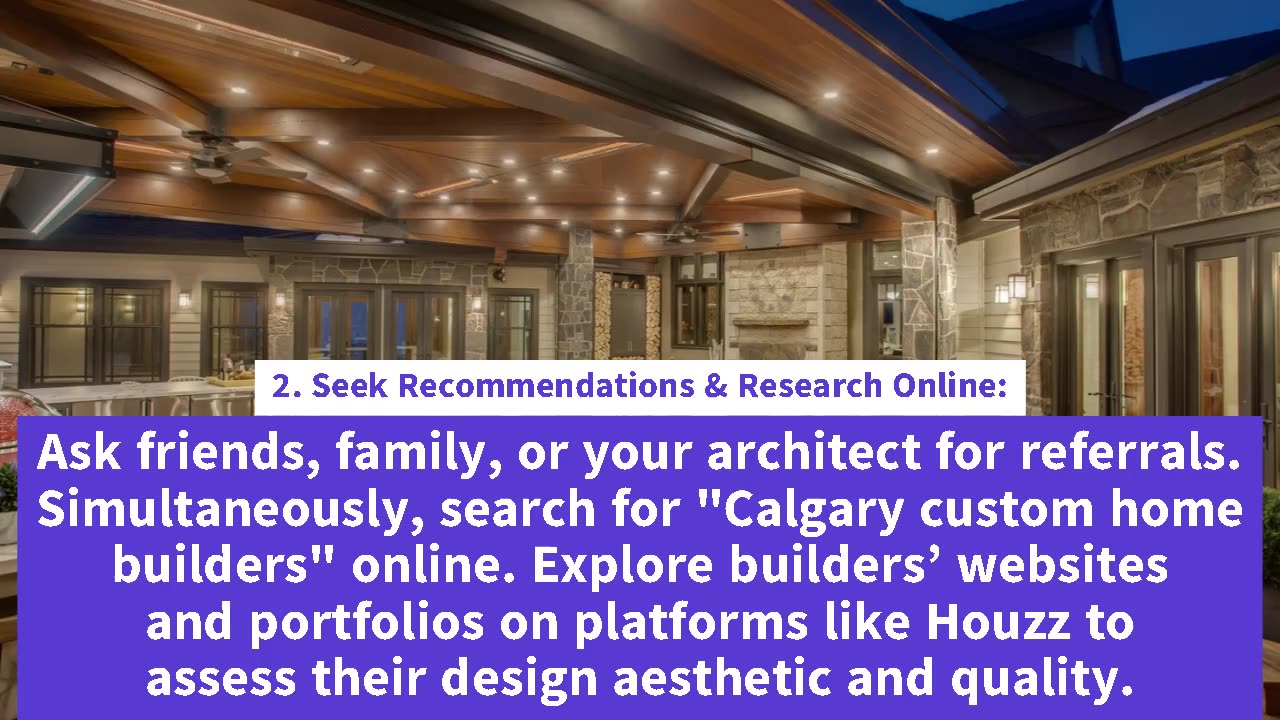 2. Seek Recommendations & Research Online:

Ask friends, family, or your architect for referrals. Simultaneously, search for "Calgary custom home builders" online. Explore builders’ websites and portfolios on platforms like Houzz to assess their design aesthetic and quality.